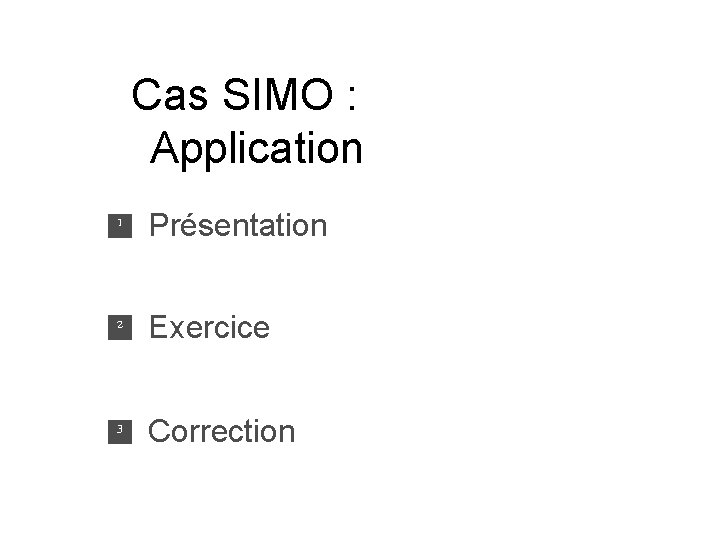 Cas SIMO :
Application

1 Présentation

2 Exercice

3 Correction